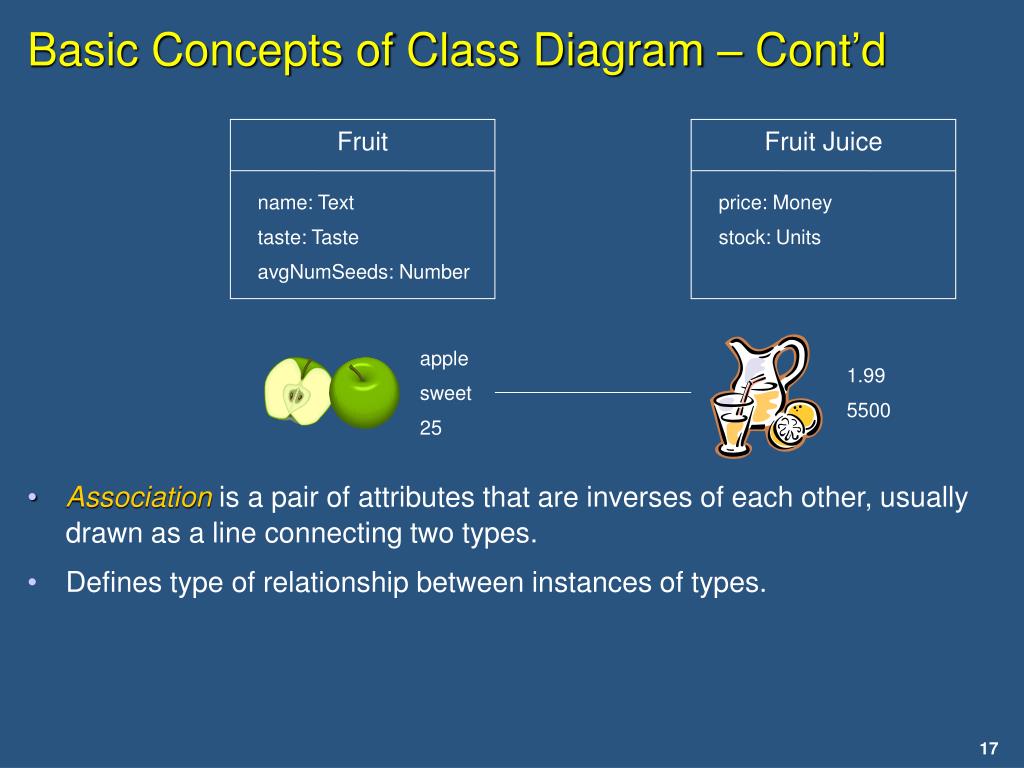 Basic Concepts of Class Diagram – Cont'd

Fruit

name: Text
taste: Taste
avgNumSeeds: Number

Fruit Juice

price: Money
stock: Units

apple
sweet
25

1.99
5500

• Association is a pair of attributes that are inverses of each other, usually drawn as a line connecting two types.

• Defines type of relationship between instances of types.

17